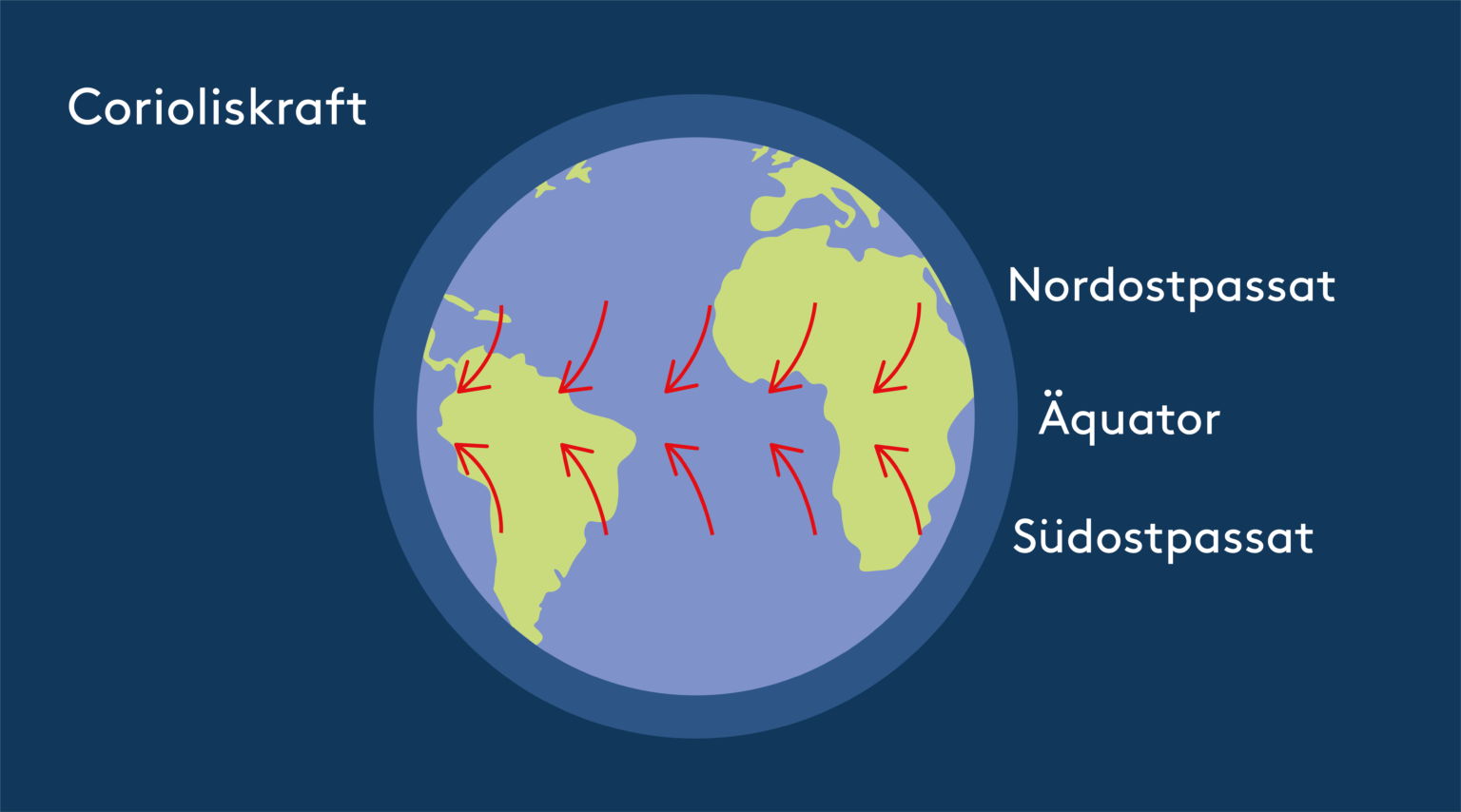 Corioliskraft

Nordostpassat

Äquator

Südostpassat